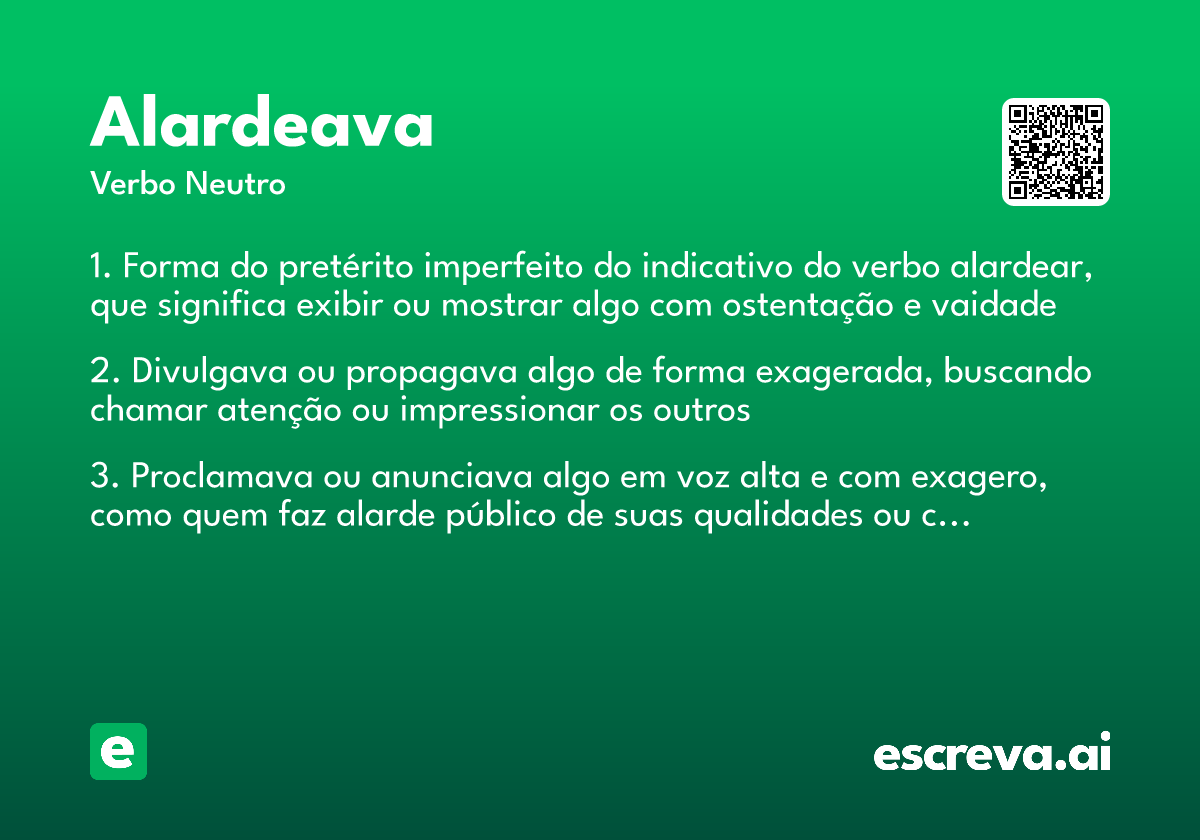 Alardeava
Verbo Neutro

1. Forma do pretérito imperfeito do indicativo do verbo alardear, que significa exibir ou mostrar algo com ostentação e vaidade

2. Divulgava ou propagava algo de forma exagerada, buscando chamar atenção ou impressionar os outros

3. Proclamava ou anunciava algo em voz alta e com exagero, como quem faz alarde público de suas qualidades ou c…

e

escreva.ai